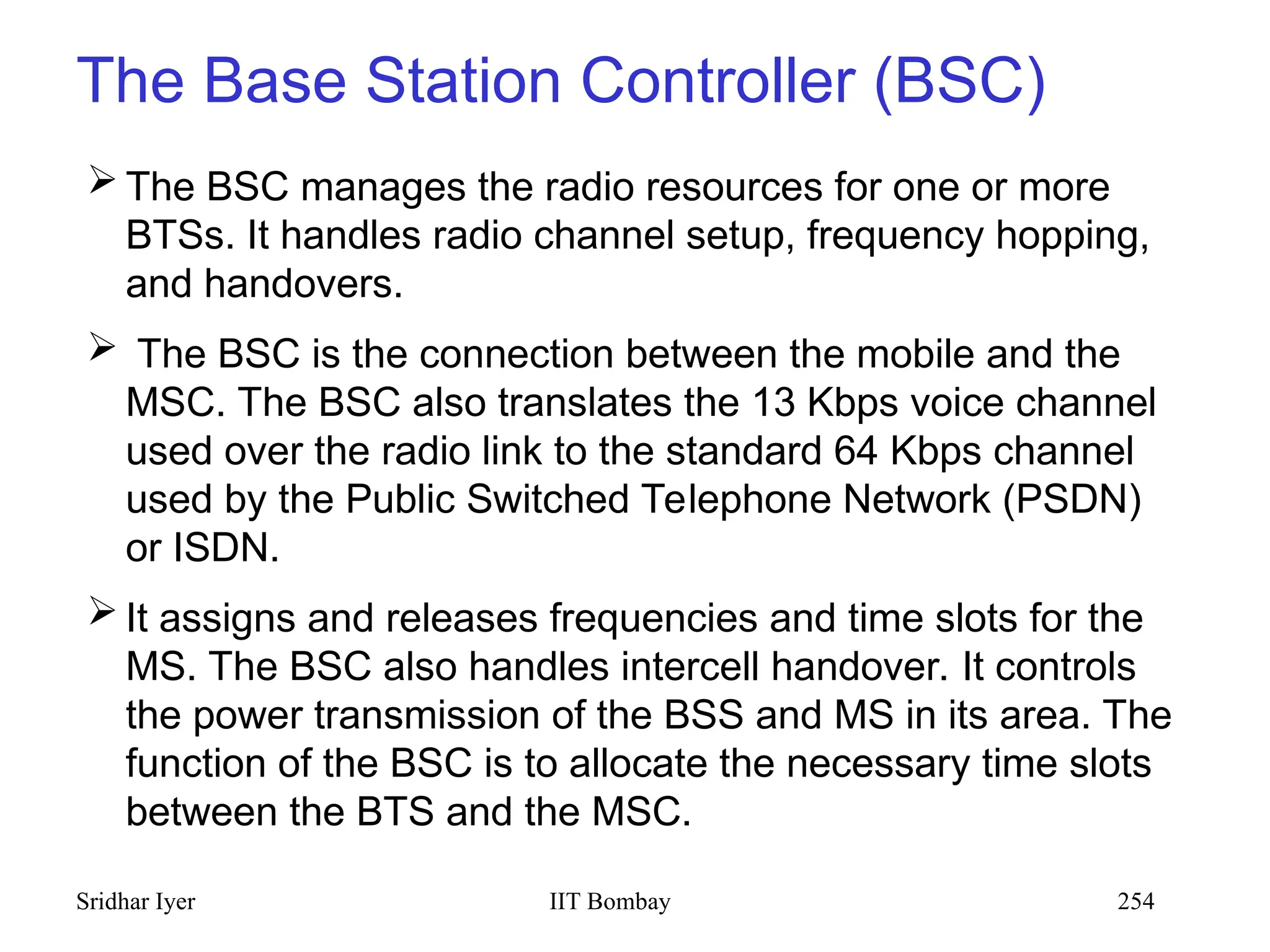 The Base Station Controller (BSC)

➢ The BSC manages the radio resources for one or more BTSs. It handles radio channel setup, frequency hopping, and handovers.

➢ The BSC is the connection between the mobile and the MSC. The BSC also translates the 13 Kbps voice channel used over the radio link to the standard 64 Kbps channel used by the Public Switched Telephone Network (PSDN) or ISDN.

➢ It assigns and releases frequencies and time slots for the MS. The BSC also handles intercell handover. It controls the power transmission of the BSS and MS in its area. The function of the BSC is to allocate the necessary time slots between the BTS and the MSC.

Sridhar Iyer IIT Bombay 254